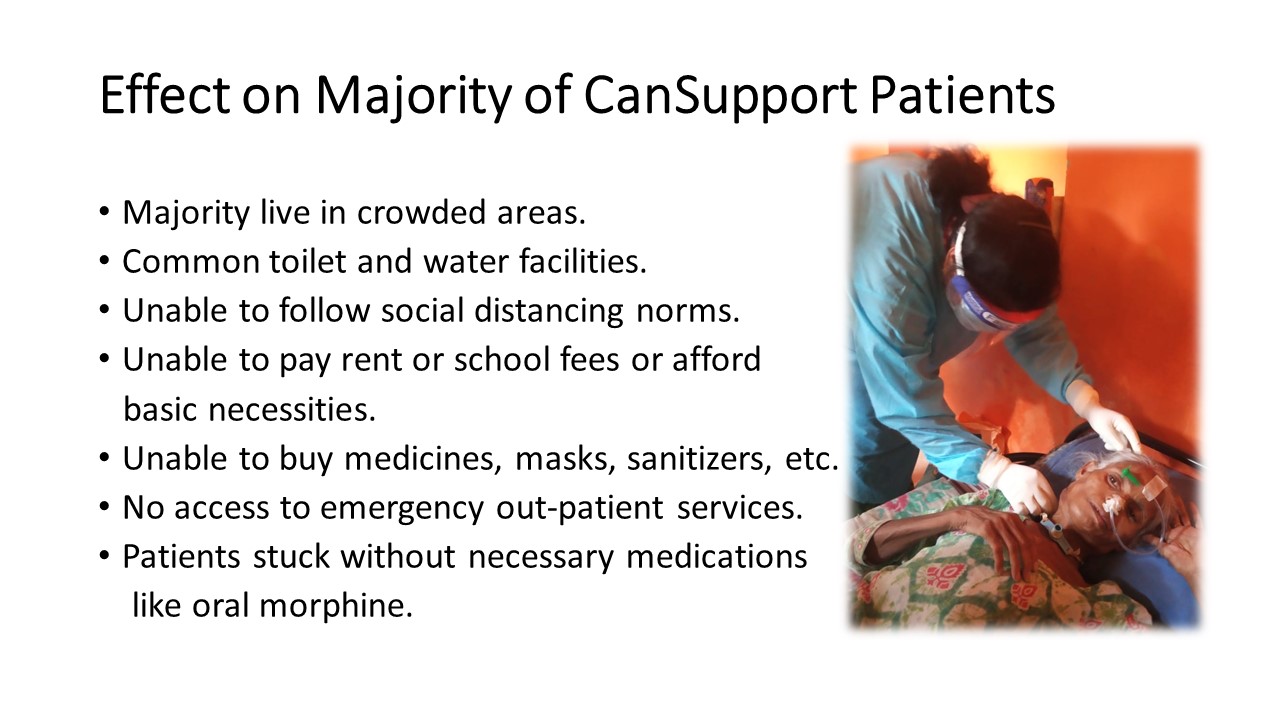 Effect on Majority of CanSupport Patients

• Majority live in crowded areas.
• Common toilet and water facilities.
• Unable to follow social distancing norms.
• Unable to pay rent or school fees or afford basic necessities.
• Unable to buy medicines, masks, sanitizers, etc.
• No access to emergency out-patient services.
• Patients stuck without necessary medications like oral morphine.